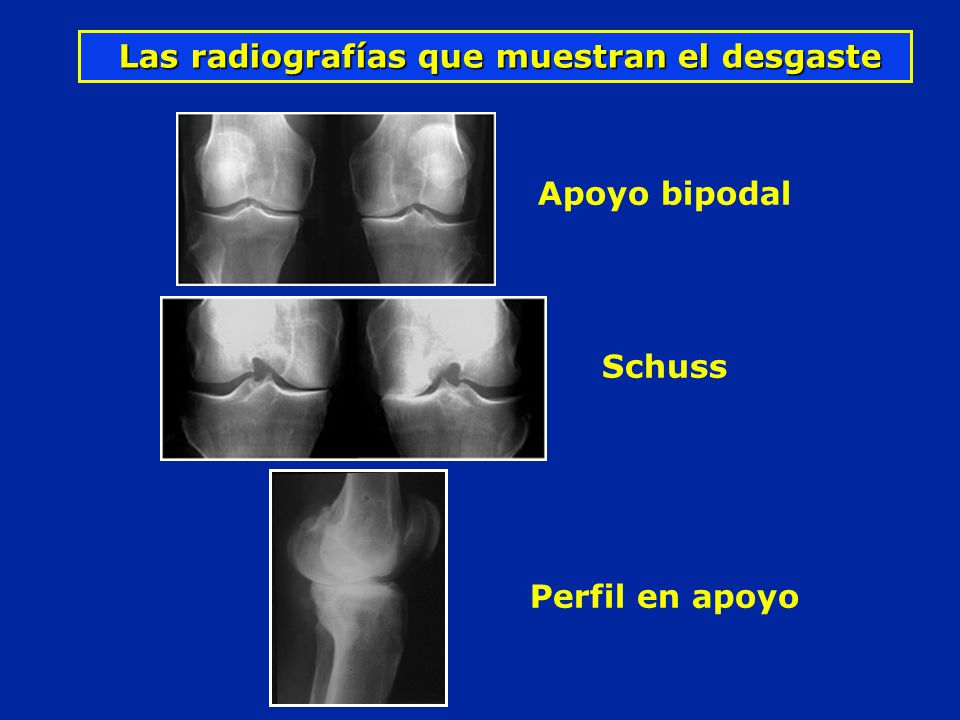 Las radiografías que muestran el desgaste

Apoyo bipodal

Schuss

Perfil en apoyo